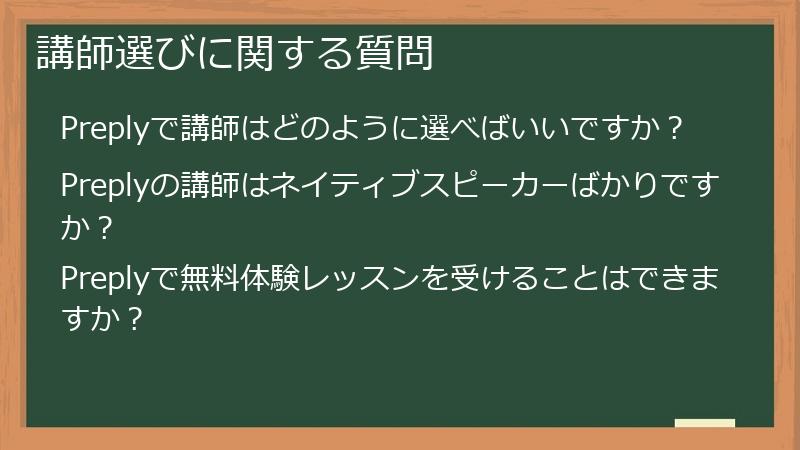 講師選びに関する質問

Preplyで講師はどのように選べばいいですか？

Preplyの講師はネイティブスピーカーばかりですか？

Preplyで無料体験レッスンを受けることはできますか？